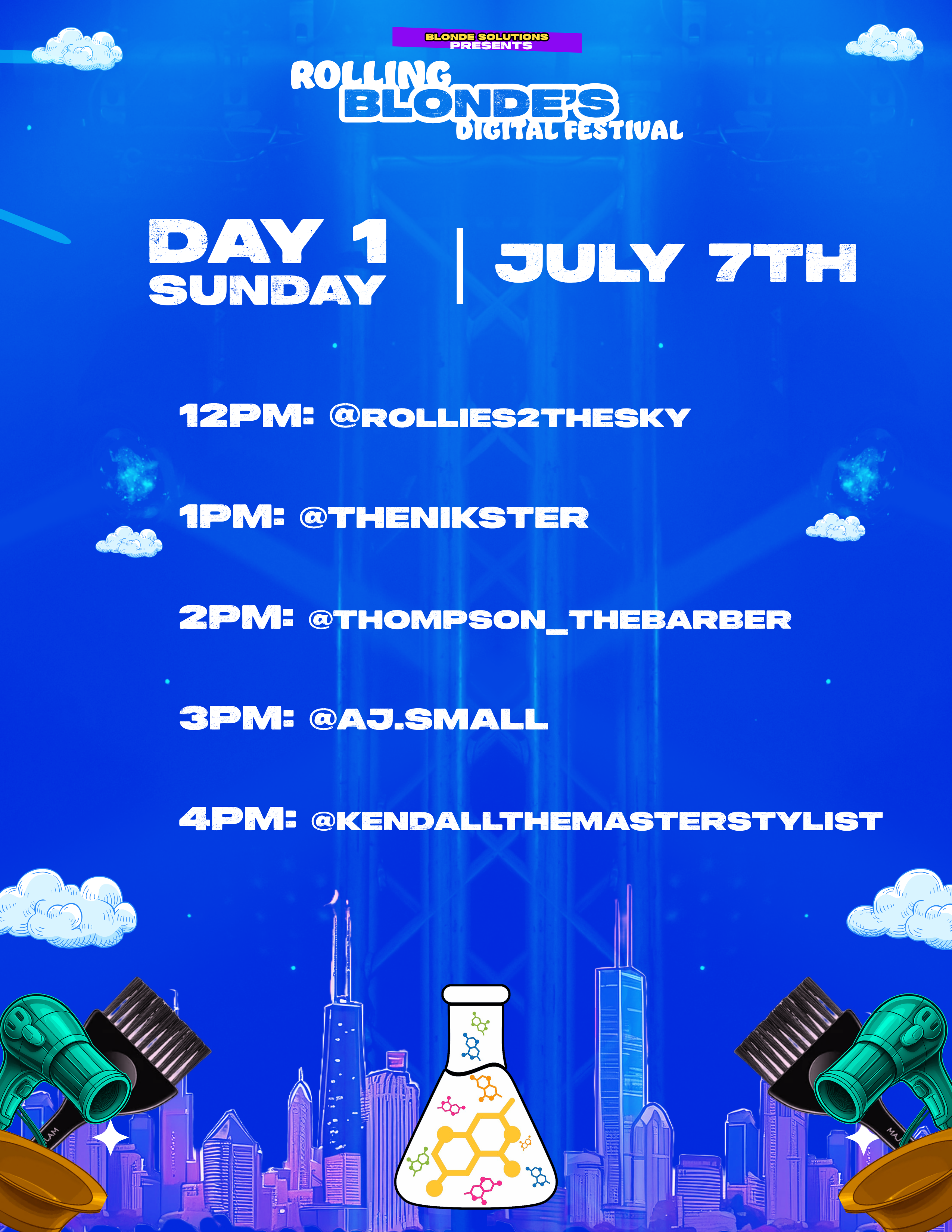 BLONDE SOLUTIONS PRESENTS

ROLLING BLONDE'S DIGITAL FESTIVAL

DAY 1 SUNDAY | JULY 7TH

12PM: @ROLLIES2THESKY

1PM: @THENIKSTER

2PM: @THOMPSON_THEBARBER

3PM: @AJ.SMALL

4PM: @KENDALLTHEMASTERSTYLIST